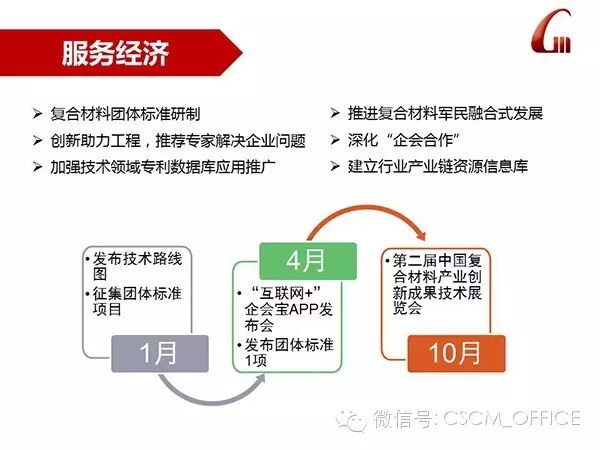 服务经济

➢ 复合材料团体标准研制
➢ 创新助力工程，推荐专家解决企业问题
➢ 加强技术领域专利数据库应用推广

➢ 推进复合材料军民融合式发展
➢ 深化“企会合作”
➢ 建立行业产业链资源信息库

• 发布技术路线图
• 征集团体标准项目

1月

4月

• “互联网+”企会宝APP发布会
• 发布团体标准1项

• 第二届中国复合材料产业创新成果技术展览会

10月

微信号: CSCM_OFFICE